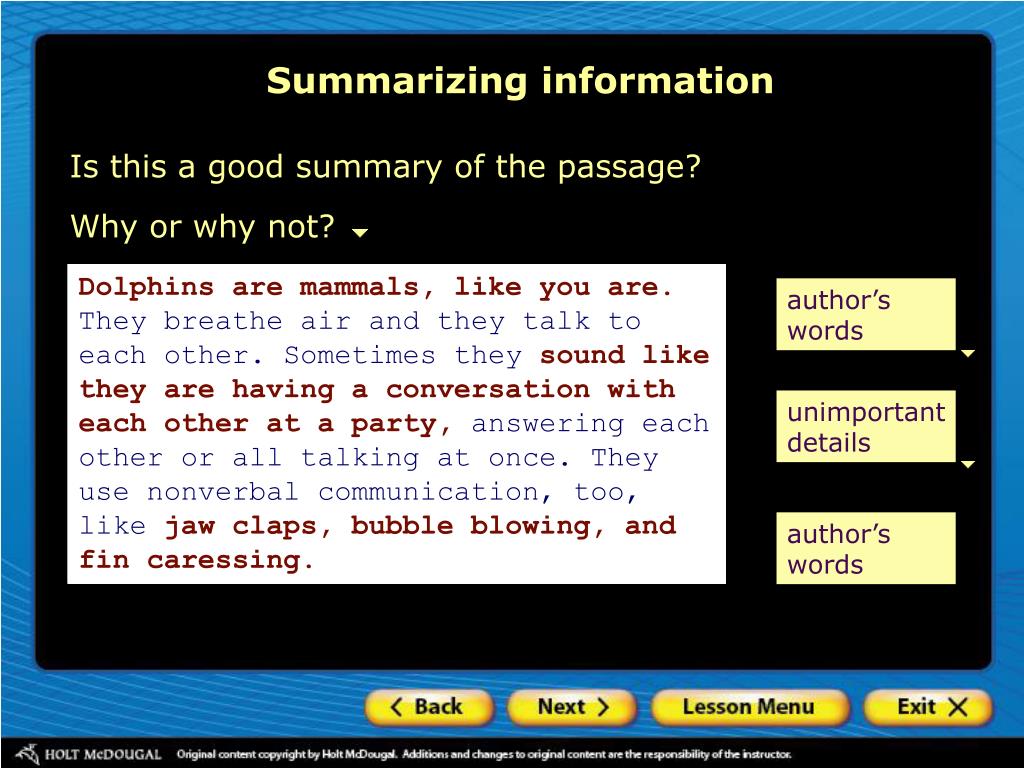 Summarizing information

Is this a good summary of the passage?

Why or why not?

Dolphins are mammals, like you are. They breathe air and they talk to each other. Sometimes they sound like they are having a conversation with each other at a party, answering each other or all talking at once. They use nonverbal communication, too, like jaw claps, bubble blowing, and fin caressing.

author's words

unimportant details

author's words

Back

Next

Lesson Menu

Exit

HOLT McDOUGAL Original content copyright by Holt McDougal. Additions and changes to original content are the responsibility of the instructor.